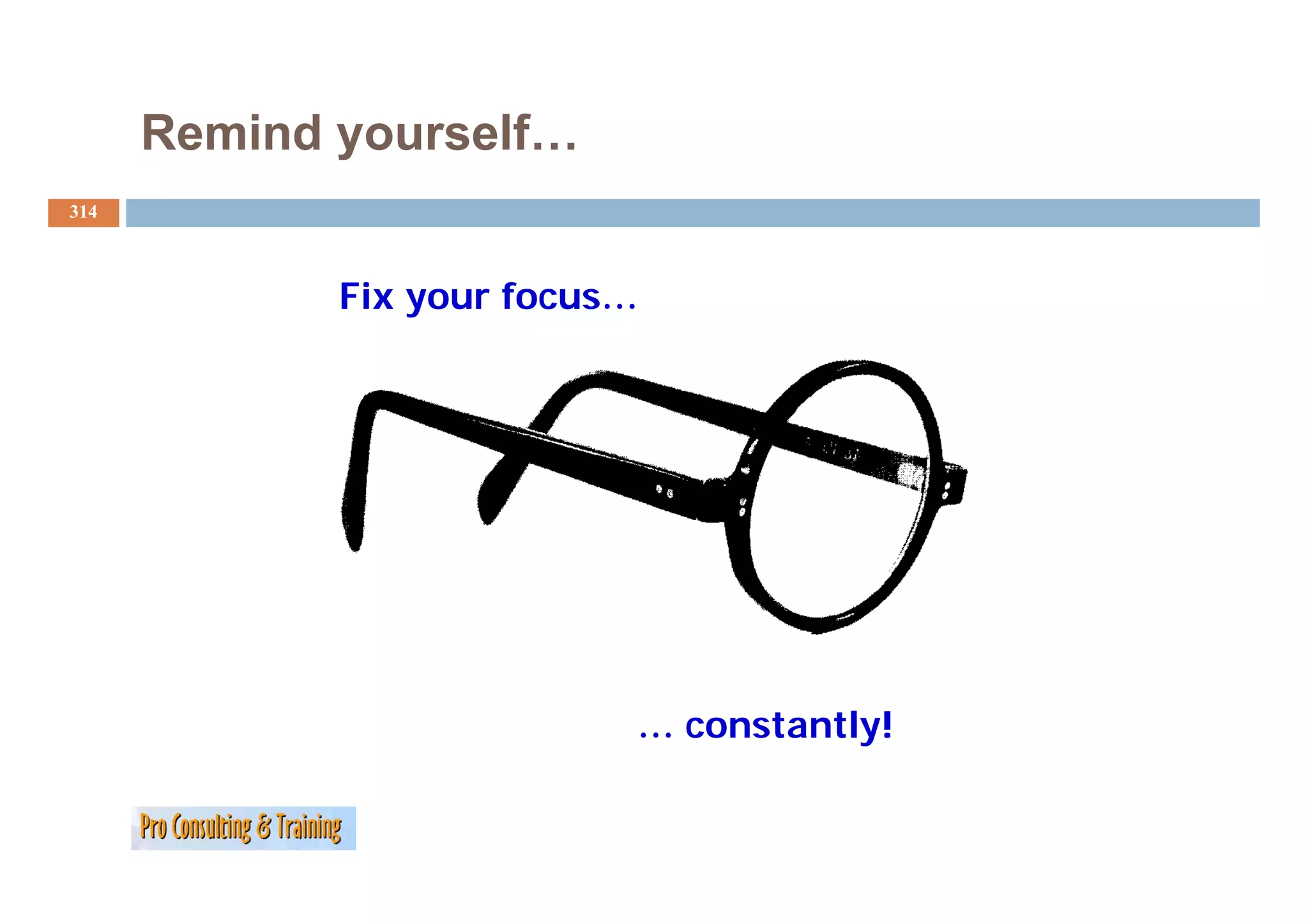 Remind yourself…

314

Fix your focus…

… constantly!

Pro Consulting & Training